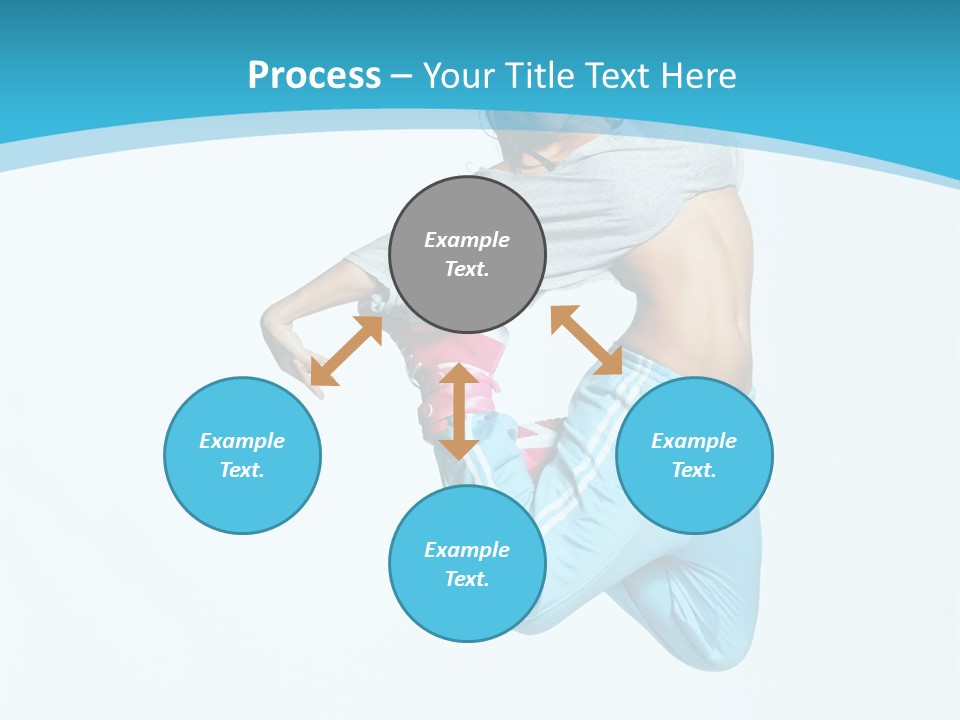 Process – Your Title Text Here

Example Text.

Example Text.

Example Text.

Example Text.